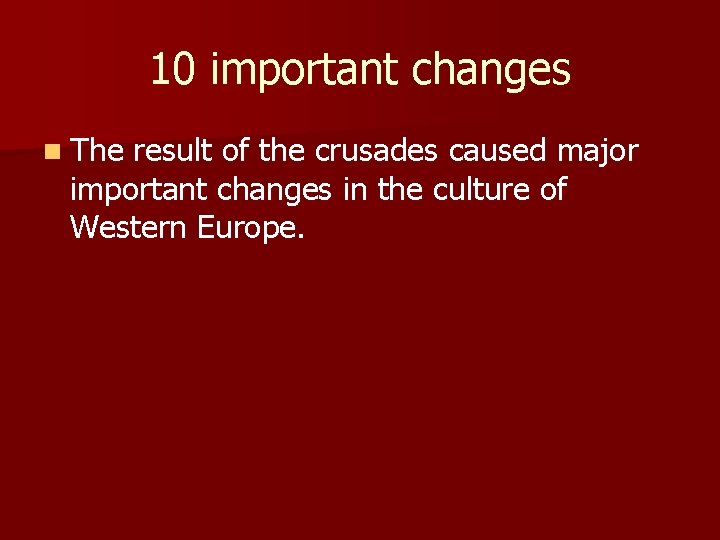 10 important changes

The result of the crusades caused major important changes in the culture of Western Europe.